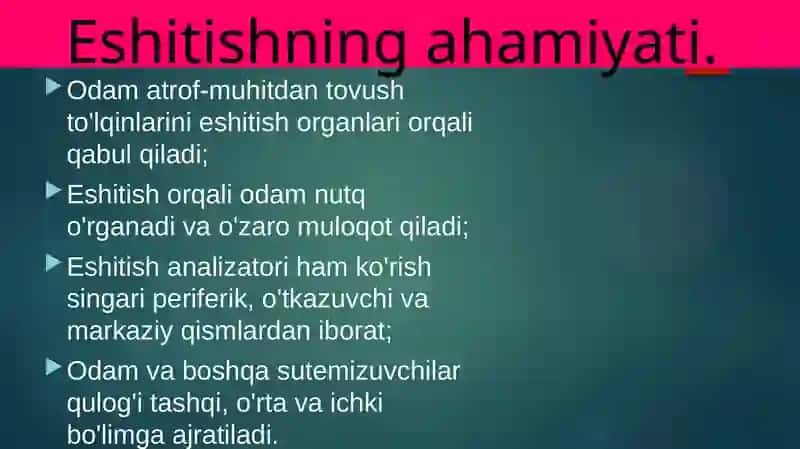 Eshitishning ahamiyati.

Odam atrof-muhitdan tovush to'lqinlarini eshitish organlari orqali qabul qiladi;

Eshitish orqali odam nutq o'rganadi va o'zaro muloqot qiladi;

Eshitish analizatori ham ko'rish singari periferik, o'tkazuvchi va markaziy qismlardan iborat;

Odam va boshqa sutemizuvchilar qulog'i tashqi, o'rta va ichki bo'limga ajratiladi.